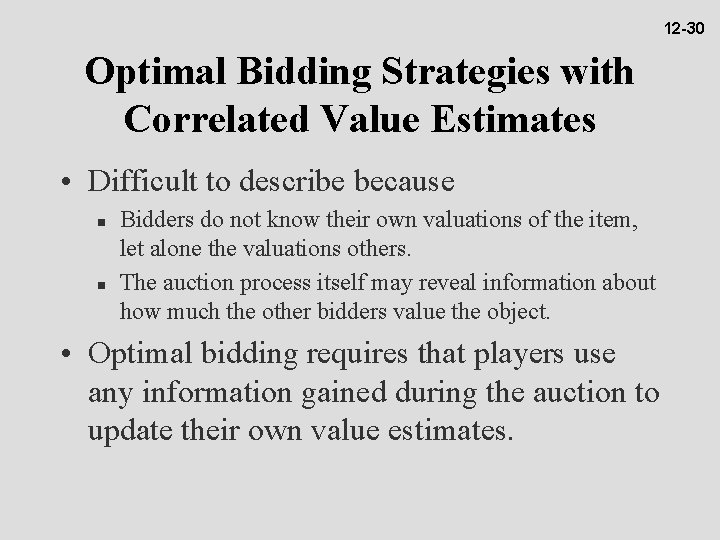 12-30

Optimal Bidding Strategies with Correlated Value Estimates

• Difficult to describe because
  ▪ Bidders do not know their own valuations of the item, let alone the valuations others.
  ▪ The auction process itself may reveal information about how much the other bidders value the object.

• Optimal bidding requires that players use any information gained during the auction to update their own value estimates.